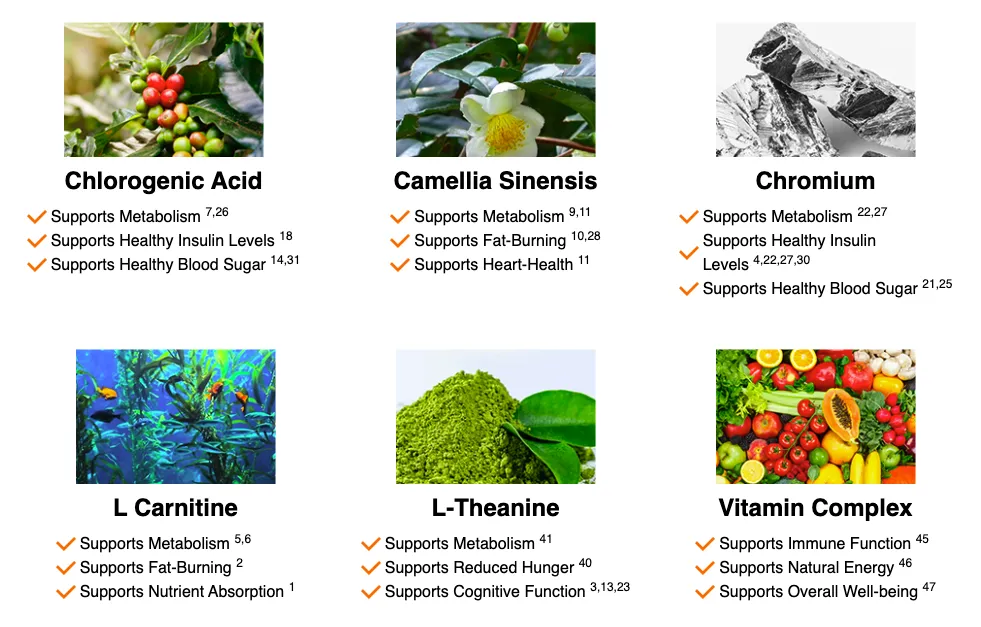 Chlorogenic Acid

Supports Metabolism $^{7,26}$
Supports Healthy Insulin Levels $^{18}$
Supports Healthy Blood Sugar $^{14,31}$

Camellia Sinensis

Supports Metabolism $^{9,11}$
Supports Fat-Burning $^{10,28}$
Supports Heart-Health $^{11}$

Chromium

Supports Metabolism $^{22,27}$
Supports Healthy Insulin Levels $^{4,22,27,30}$
Supports Healthy Blood Sugar $^{21,25}$

L Carnitine

Supports Metabolism $^{5,6}$
Supports Fat-Burning $^{2}$
Supports Nutrient Absorption $^{1}$

L-Theanine

Supports Metabolism $^{41}$
Supports Reduced Hunger $^{40}$
Supports Cognitive Function $^{3,13,23}$

Vitamin Complex

Supports Immune Function $^{45}$
Supports Natural Energy $^{46}$
Supports Overall Well-being $^{47}$